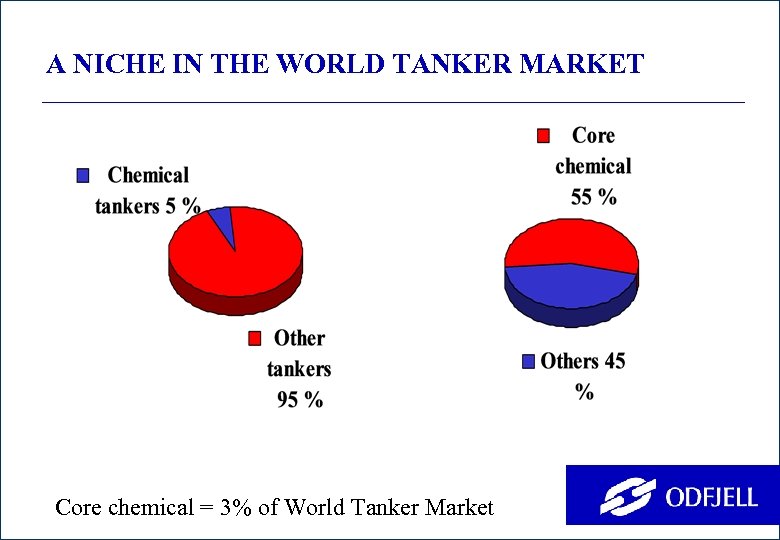 A NICHE IN THE WORLD TANKER MARKET

Chemical tankers 5 %

Other tankers 95 %

Core chemical 55 %

Others 45 %

Core chemical = 3% of World Tanker Market

ODFJELL